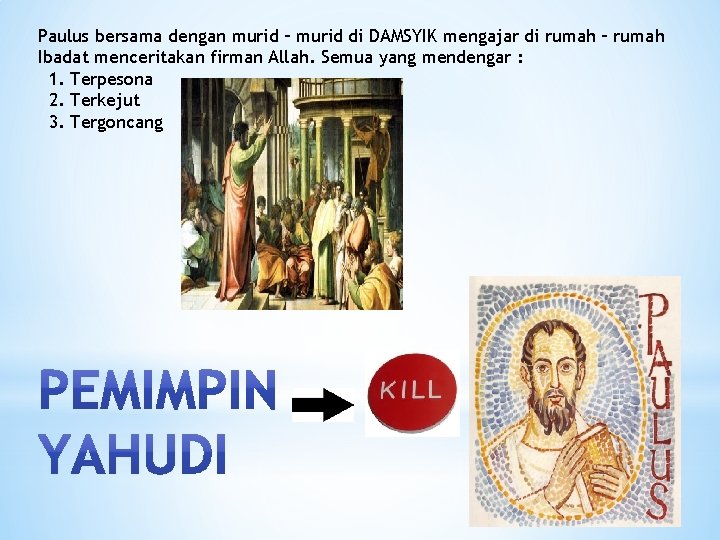 Paulus bersama dengan murid – murid di DAMSYIK mengajar di rumah – rumah Ibadat menceritakan firman Allah. Semua yang mendengar :

1. Terpesona
2. Terkejut
3. Tergoncang

PEMIMPIN YAHUDI

KILL

PAULUS